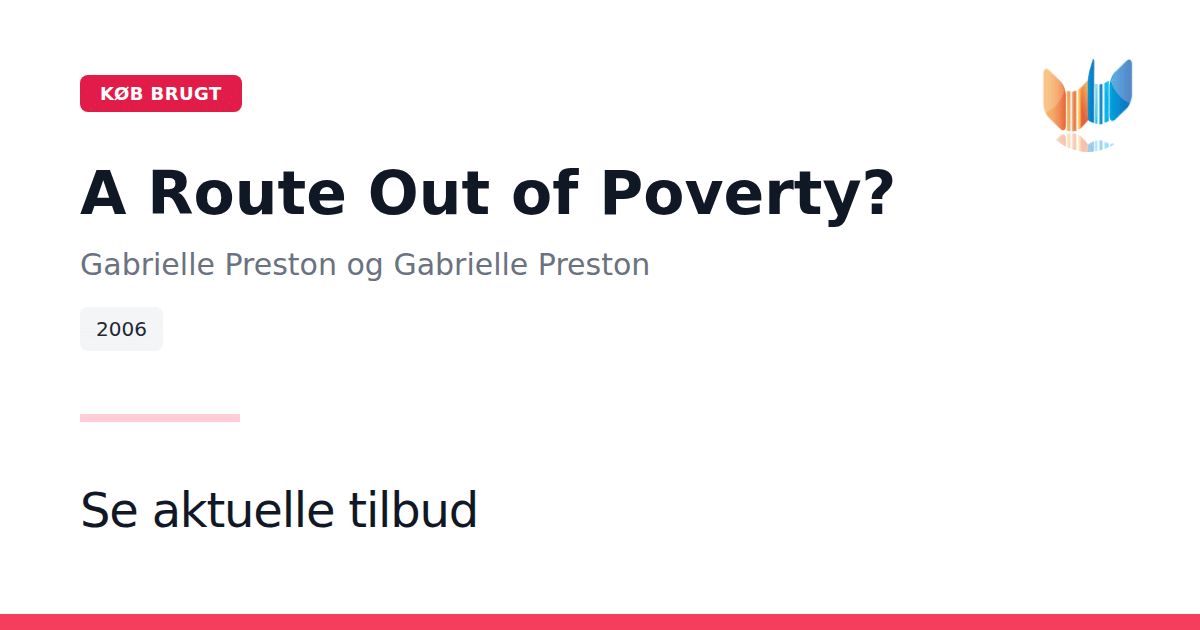 KØB BRUGT

A Route Out of Poverty?

Gabrielle Preston og Gabrielle Preston

2006

Se aktuelle tilbud